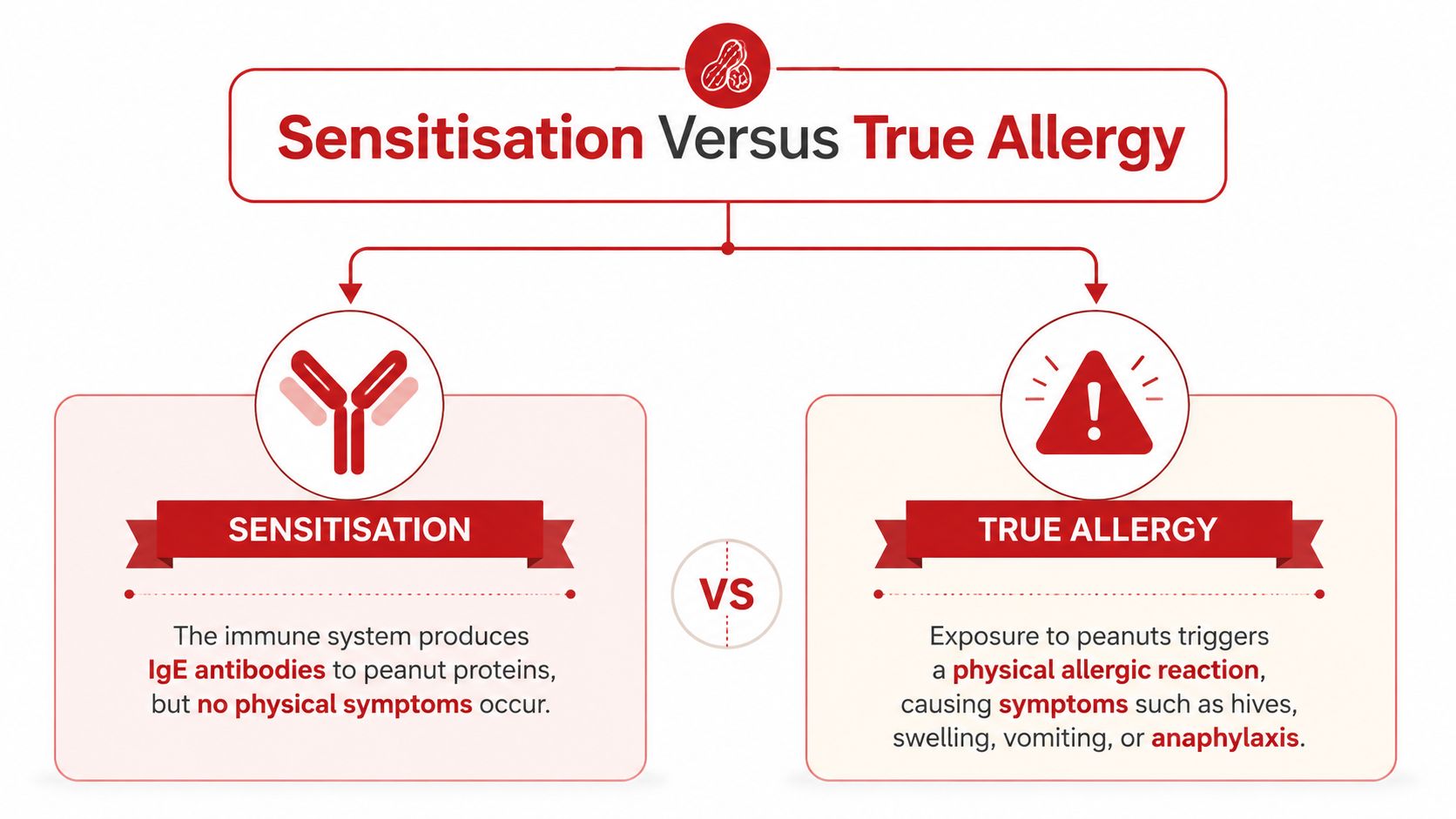 Sensitisation Versus True Allergy

SENSITISATION

The immune system produces IgE antibodies to peanut proteins, but no physical symptoms occur.

VS

TRUE ALLERGY

Exposure to peanuts triggers a physical allergic reaction, causing symptoms such as hives, swelling, vomiting, or anaphylaxis.